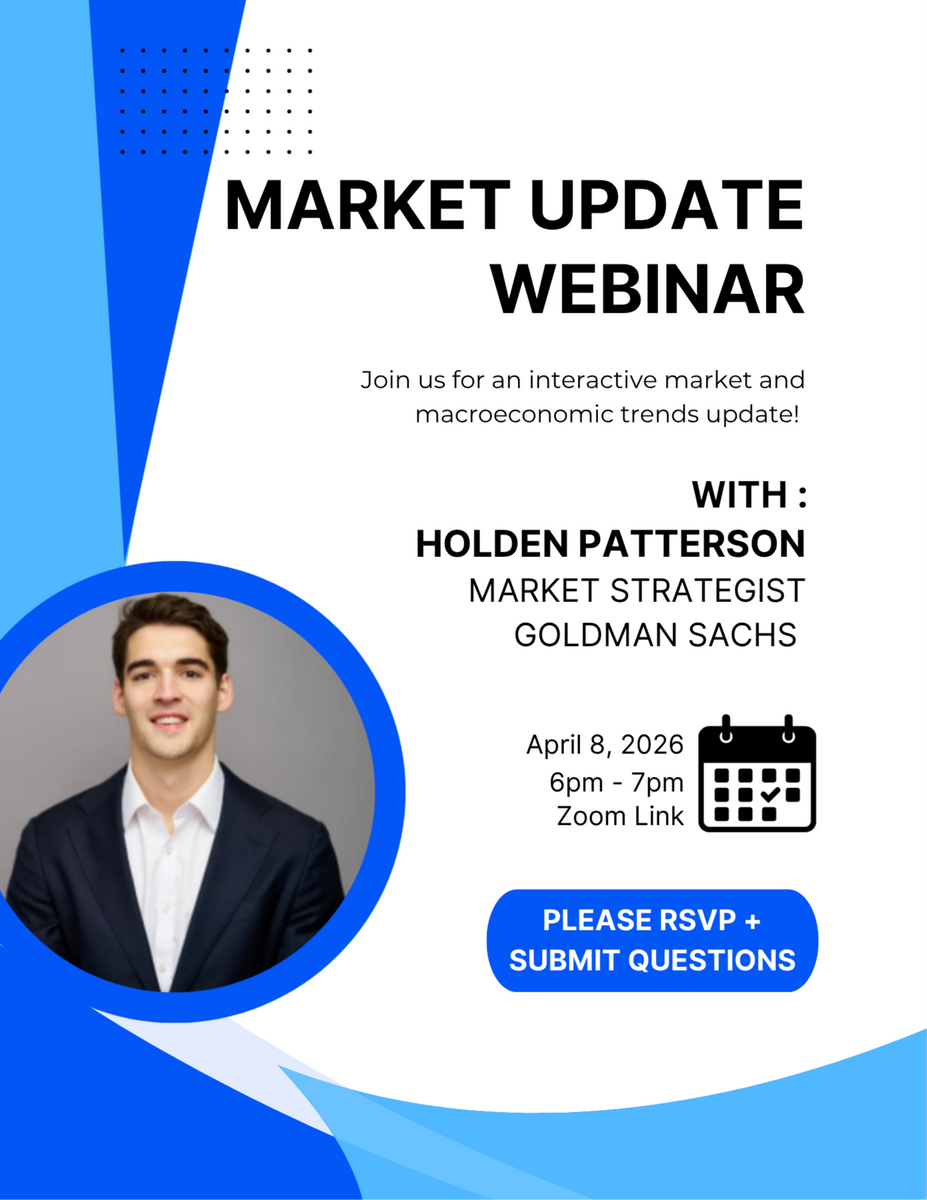 MARKET UPDATE WEBINAR

Join us for an interactive market and macroeconomic trends update!

WITH :
HOLDEN PATTERSON
MARKET STRATEGIST
GOLDMAN SACHS

April 8, 2026
6pm - 7pm
Zoom Link

PLEASE RSVP + SUBMIT QUESTIONS